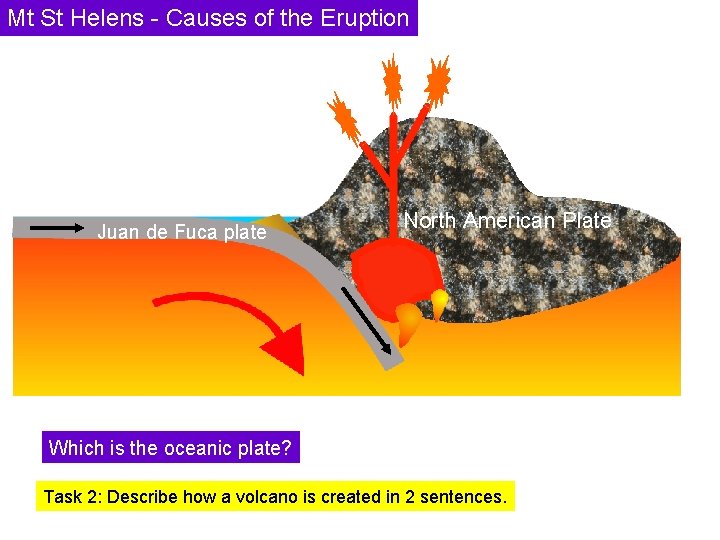 Mt St Helens - Causes of the Eruption

Juan de Fuca plate

North American Plate

Which is the oceanic plate?

Task 2: Describe how a volcano is created in 2 sentences.